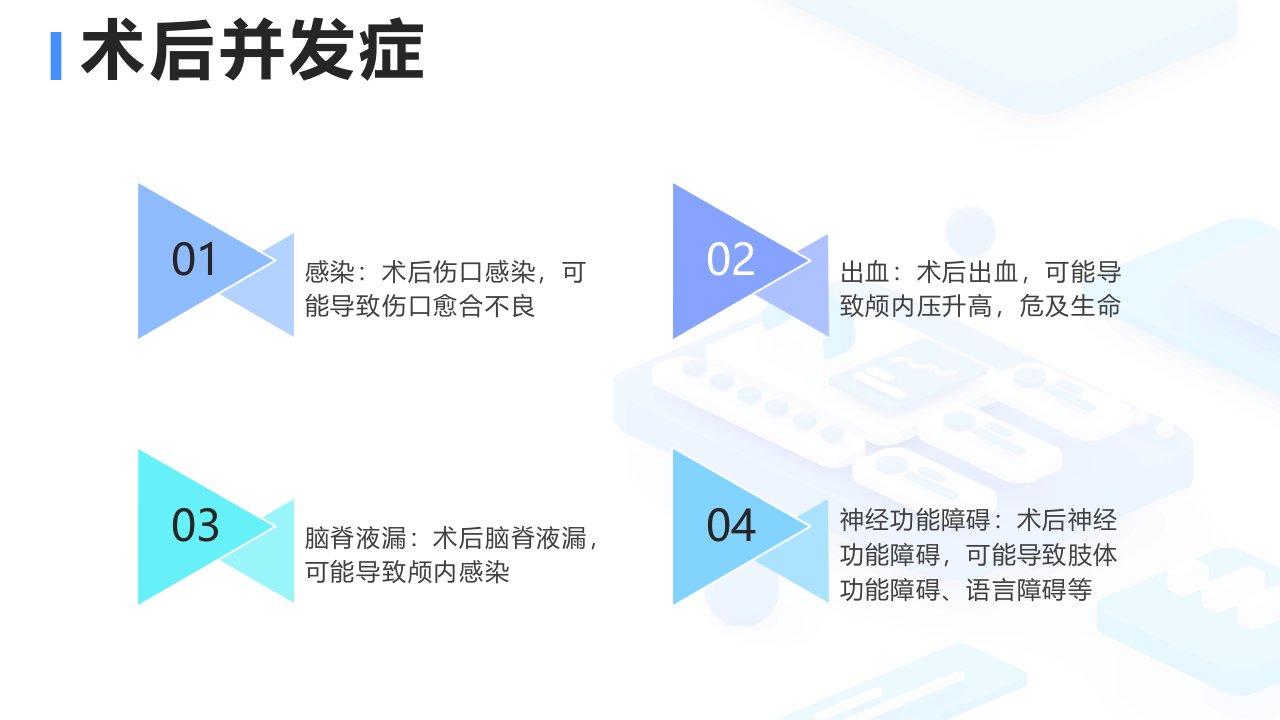 术后并发症

01
感染：术后伤口感染，可能导致伤口愈合不良

02
出血：术后出血，可能导致颅内压升高，危及生命

03
脑脊液漏：术后脑脊液漏，可能导致颅内感染

04
神经功能障碍：术后神经功能障碍，可能导致肢体功能障碍、语言障碍等